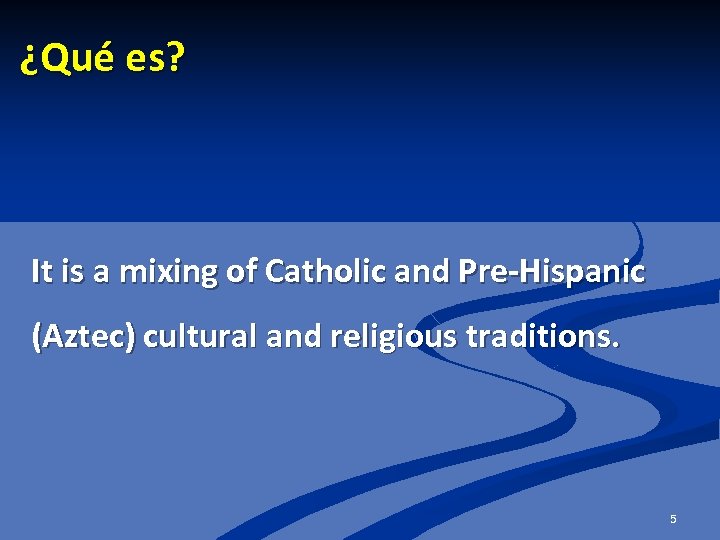 ¿Qué es?

It is a mixing of Catholic and Pre-Hispanic (Aztec) cultural and religious traditions.

5